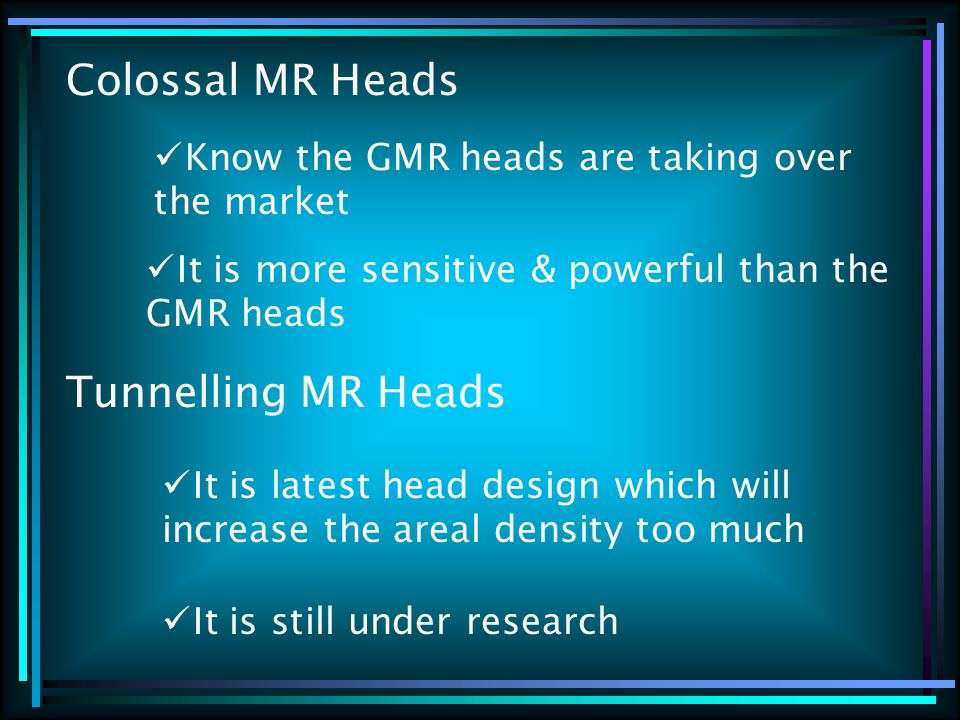 Colossal MR Heads

✓Know the GMR heads are taking over the market

✓It is more sensitive & powerful than the GMR heads

Tunnelling MR Heads

✓It is latest head design which will increase the areal density too much

✓It is still under research